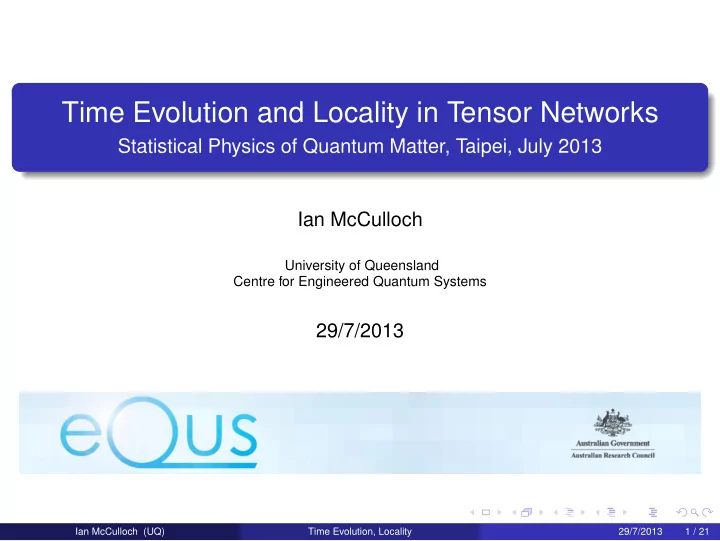 Time Evolution and Locality in Tensor Networks
Statistical Physics of Quantum Matter, Taipei, July 2013

Ian McCulloch

University of Queensland
Centre for Engineered Quantum Systems

29/7/2013

eQus

Australian Government
Australian Research Council

Ian McCulloch (UQ) Time Evolution, Locality 29/7/2013 1 / 21